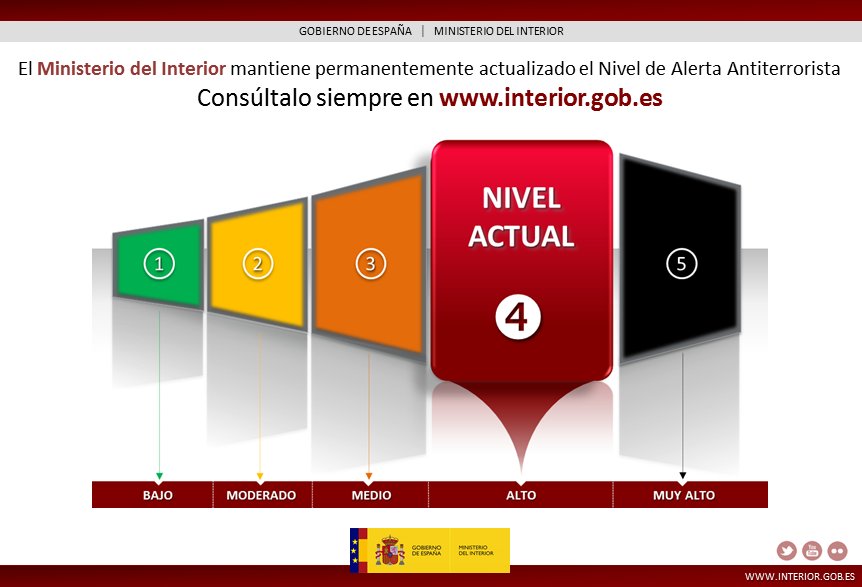 GOBIERNO DE ESPAÑA | MINISTERIO DEL INTERIOR

El Ministerio del Interior mantiene permanentemente actualizado el Nivel de Alerta Antiterrorista
Consúltalo siempre en www.interior.gob.es

1
2
3
NIVEL ACTUAL
4
5

BAJO
MODERADO
MEDIO
ALTO
MUY ALTO

GOBIERNO DE ESPAÑA
MINISTERIO DEL INTERIOR

WWW.INTERIOR.GOB.ES